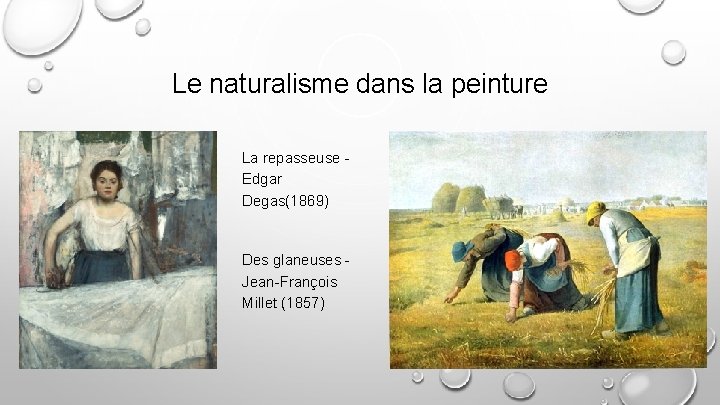 Le naturalisme dans la peinture

La repasseuse - Edgar Degas(1869)

Des glaneuses - Jean-François Millet (1857)